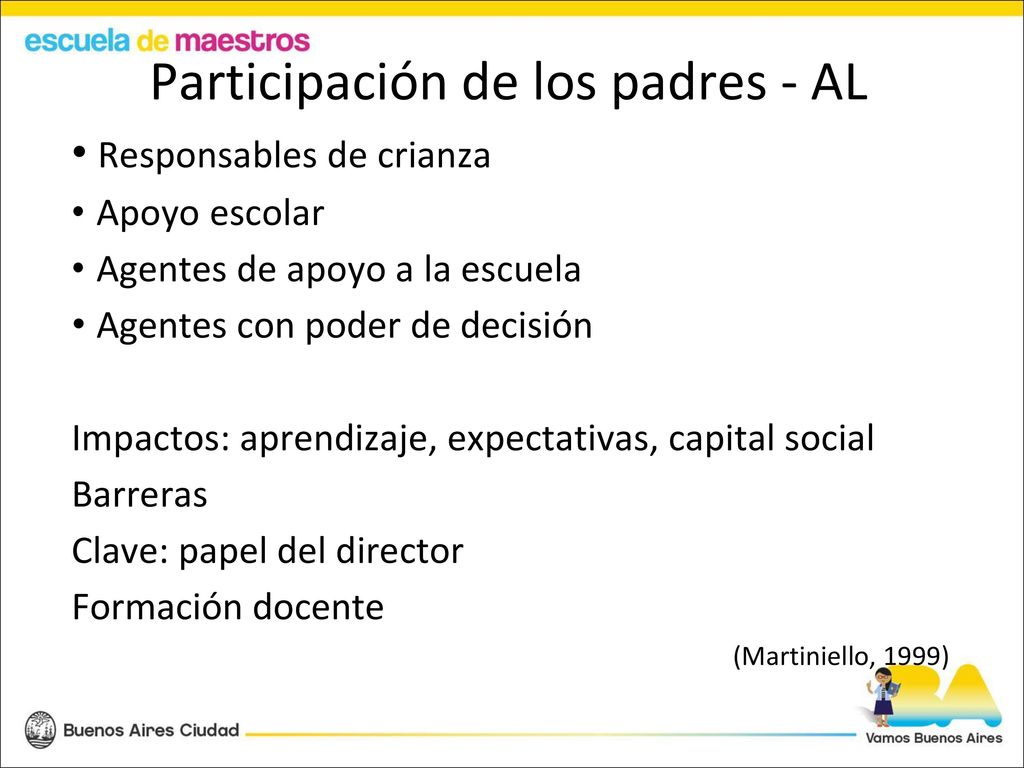 escuela de maestros

Participación de los padres - AL

• Responsables de crianza
• Apoyo escolar
• Agentes de apoyo a la escuela
• Agentes con poder de decisión

Impactos: aprendizaje, expectativas, capital social
Barreras
Clave: papel del director
Formación docente

(Martiniello, 1999)

Buenos Aires Ciudad

BA
Vamos Buenos Aires